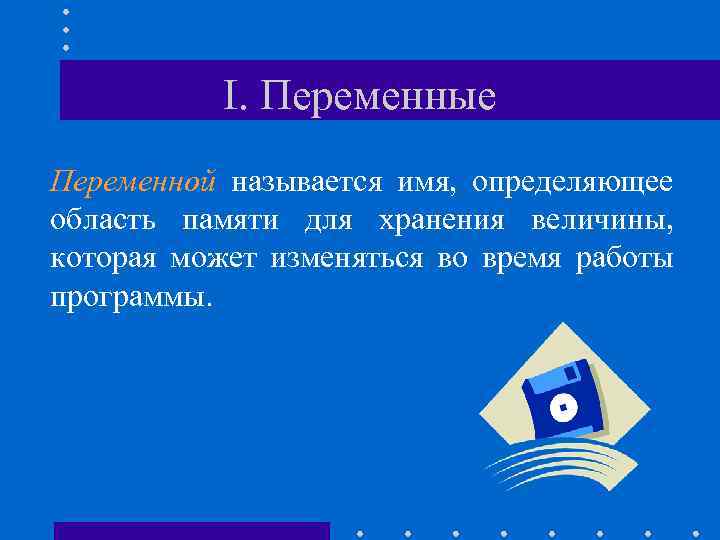 I. Переменные

Переменной называется имя, определяющее область памяти для хранения величины, которая может изменяться во время работы программы.